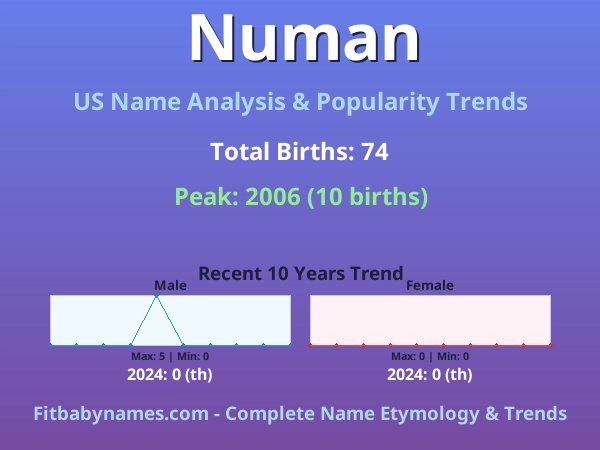 Numan

US Name Analysis & Popularity Trends

Total Births: 74

Peak: 2006 (10 births)

Recent 10 Years Trend

Male

Max: 5 | Min: 0

2024: 0 (th)

Female

Max: 0 | Min: 0

2024: 0 (th)

Fitbabynames.com - Complete Name Etymology & Trends